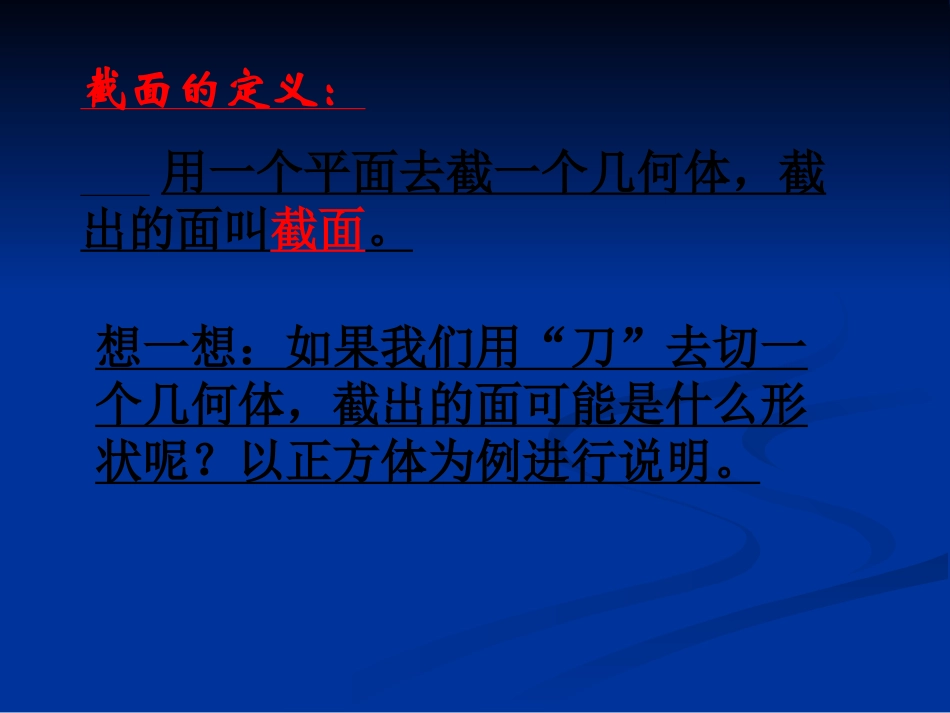 截面的定义：

用一个平面去截一个几何体，截出的面叫截面。

想一想：如果我们用“刀”去切一个几何体，截出的面可能是什么形状呢？以正方体为例进行说明。